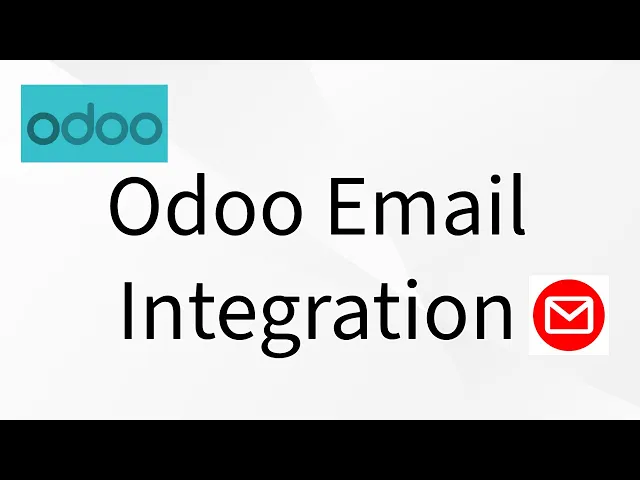 odoo

Odoo Email Integration